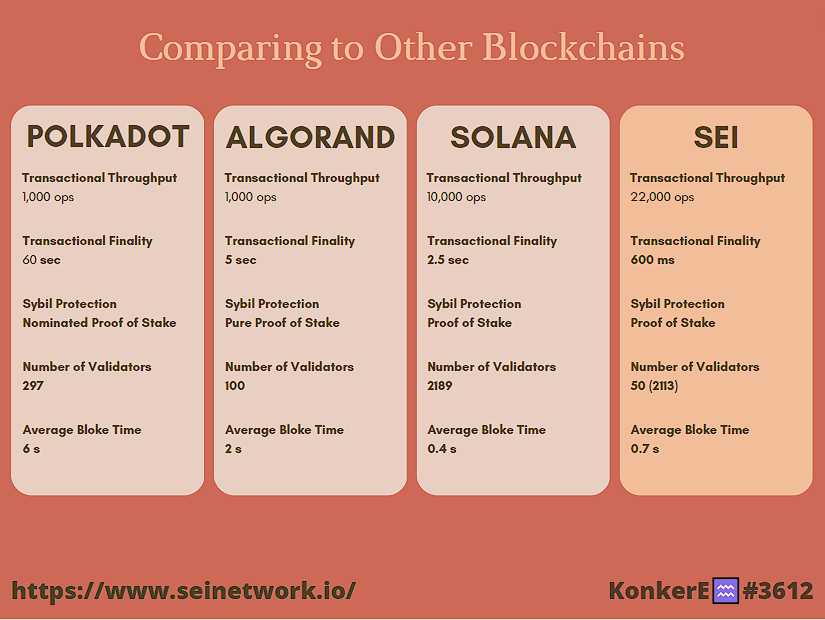 Comparing to Other Blockchains

POLKADOT

Transactional Throughput
1,000 ops

Transactional Finality
60 sec

Sybil Protection
Nominated Proof of Stake

Number of Validators
297

Average Bloke Time
6 s

ALGORAND

Transactional Throughput
1,000 ops

Transactional Finality
5 sec

Sybil Protection
Pure Proof of Stake

Number of Validators
100

Average Bloke Time
2 s

SOLANA

Transactional Throughput
10,000 ops

Transactional Finality
2.5 sec

Sybil Protection
Proof of Stake

Number of Validators
2189

Average Bloke Time
0.4 s

SEI

Transactional Throughput
22,000 ops

Transactional Finality
600 ms

Sybil Protection
Proof of Stake

Number of Validators
50 (2113)

Average Bloke Time
0.7 s

https://www.seinetwork.io/

KonkerE♒#3612